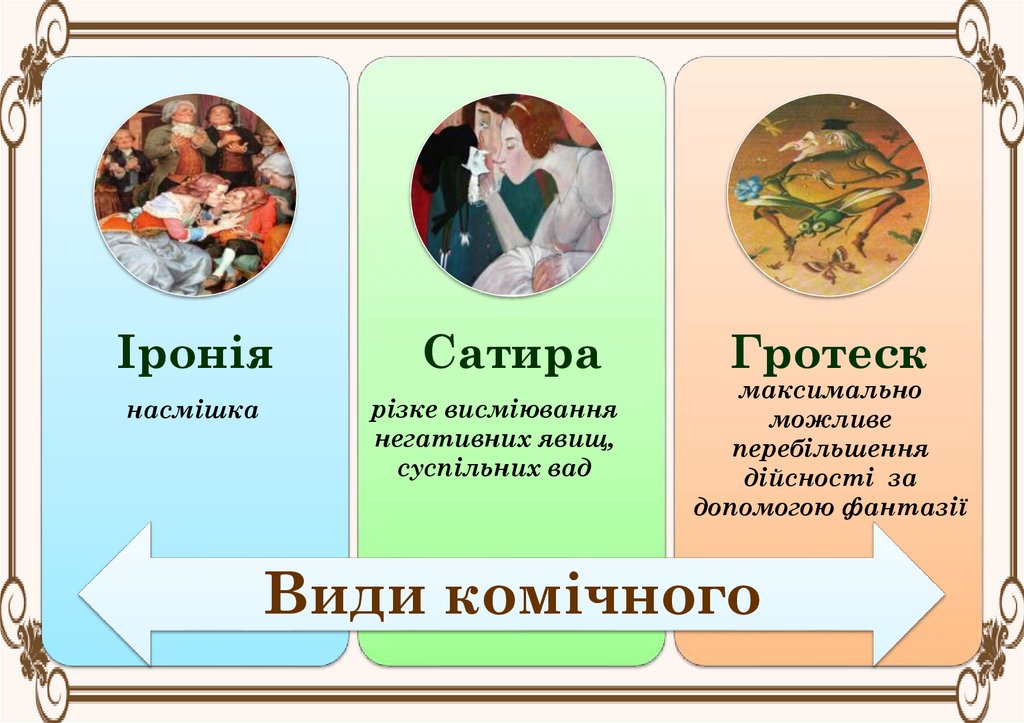 Іронія

насмішка

Сатира

різке висміювання негативних явищ, суспільних вад

Гротеск

максимально можливе перебільшення дійсності за допомогою фантазії

Види комічного